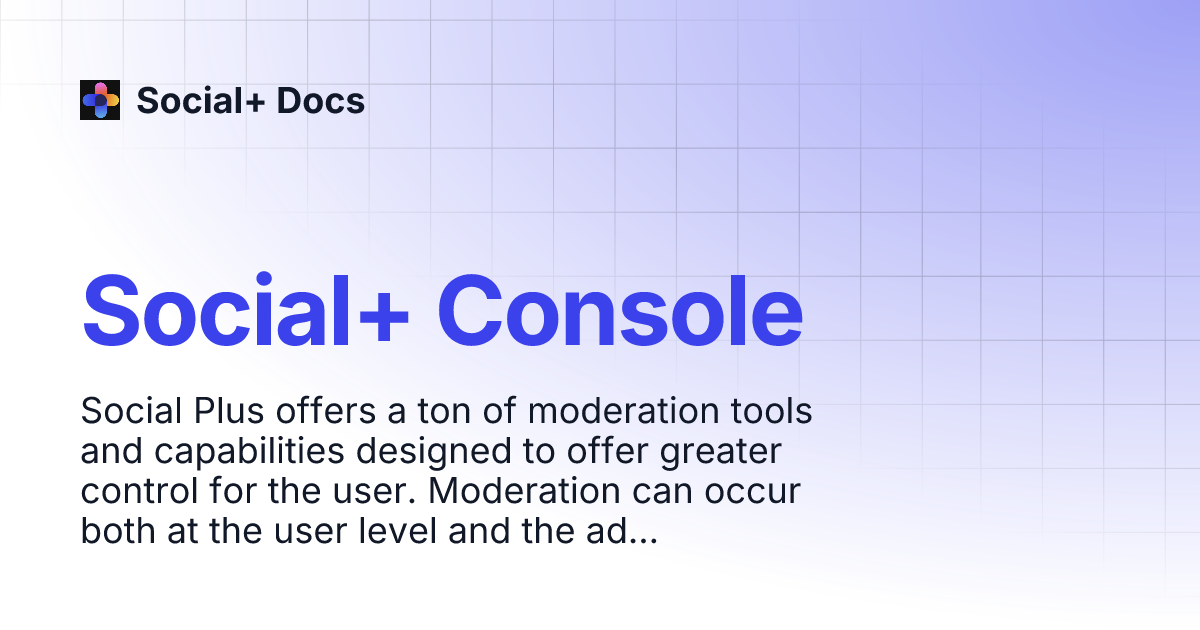 Social+ Docs

Social+ Console

Social Plus offers a ton of moderation tools and capabilities designed to offer greater control for the user. Moderation can occur both at the user level and the ad...